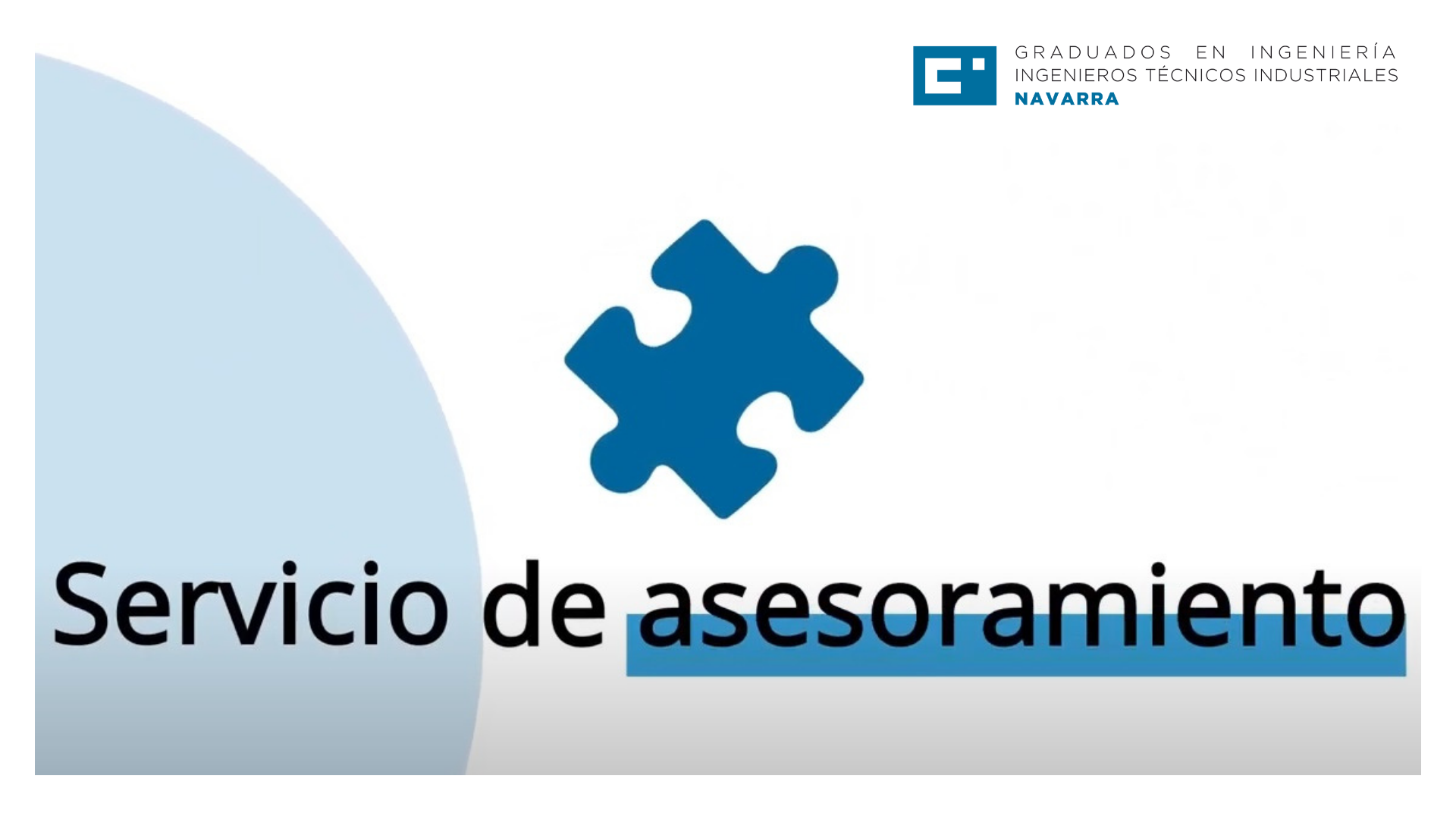 GRADUADOS EN INGENIERÍA
INGENIEROS TÉCNICOS INDUSTRIALES
NAVARRA

Servicio de asesoramiento